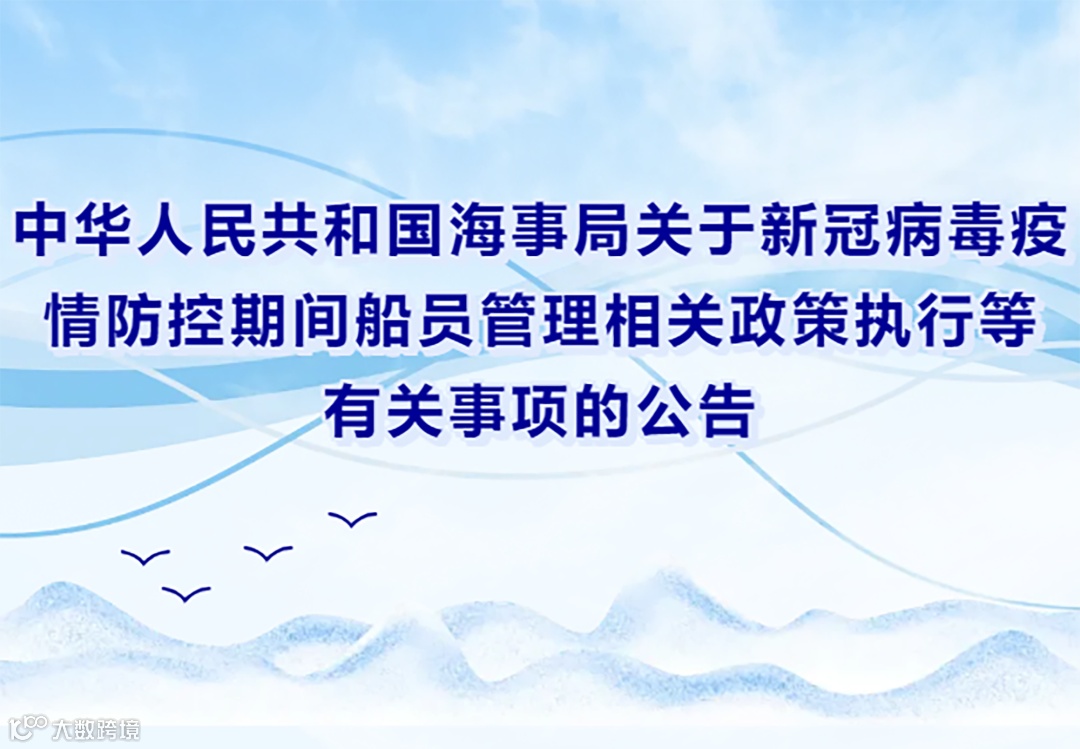 中华人民共和国海事局关于新冠病毒疫情防控期间船员管理相关政策执行等有关事项的公告

大数跨境